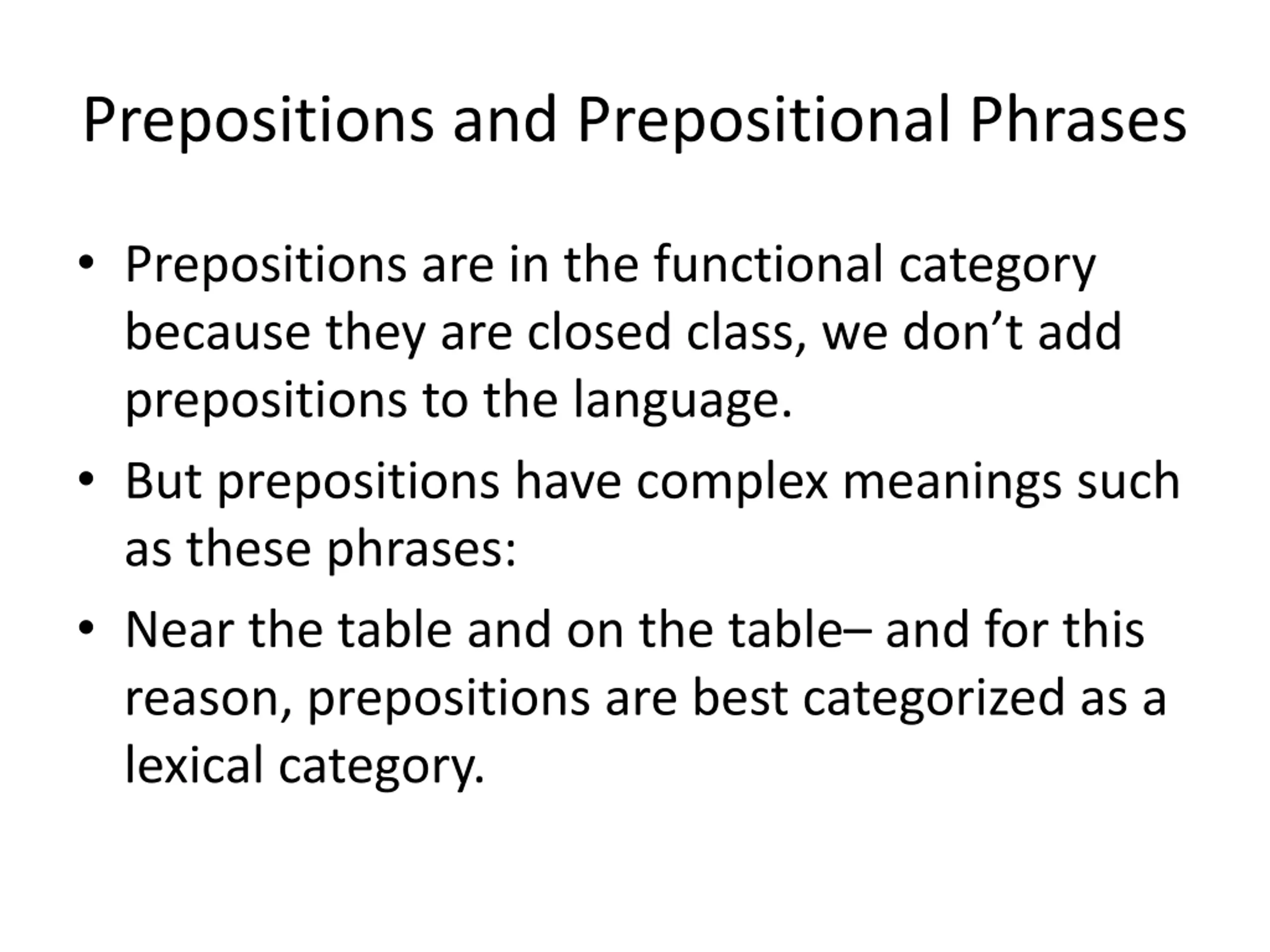 Prepositions and Prepositional Phrases

• Prepositions are in the functional category because they are closed class, we don’t add prepositions to the language.
• But prepositions have complex meanings such as these phrases:
• Near the table and on the table– and for this reason, prepositions are best categorized as a lexical category.